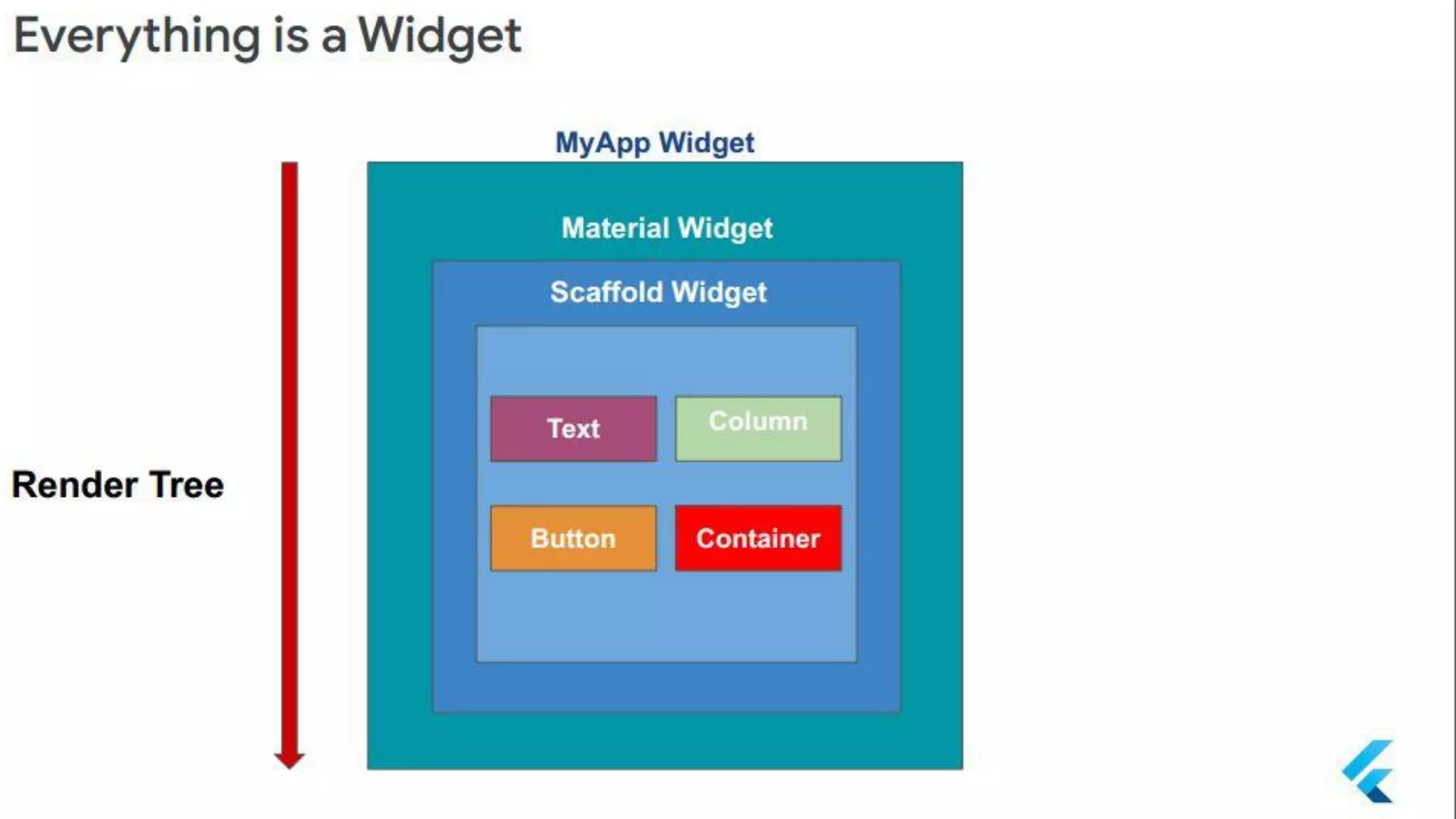 Everything is a Widget

MyApp Widget

Material Widget

Scaffold Widget

Text

Column

Button

Container

Render Tree